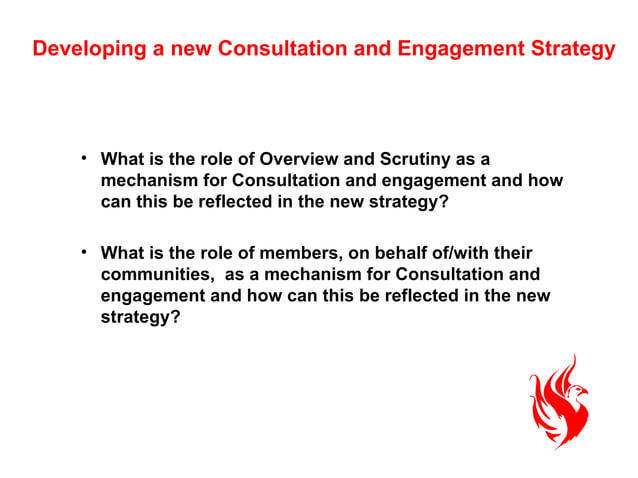 Developing a new Consultation and Engagement Strategy

• What is the role of Overview and Scrutiny as a mechanism for Consultation and engagement and how can this be reflected in the new strategy?

• What is the role of members, on behalf of/with their communities,  as a mechanism for Consultation and engagement and how can this be reflected in the new strategy?